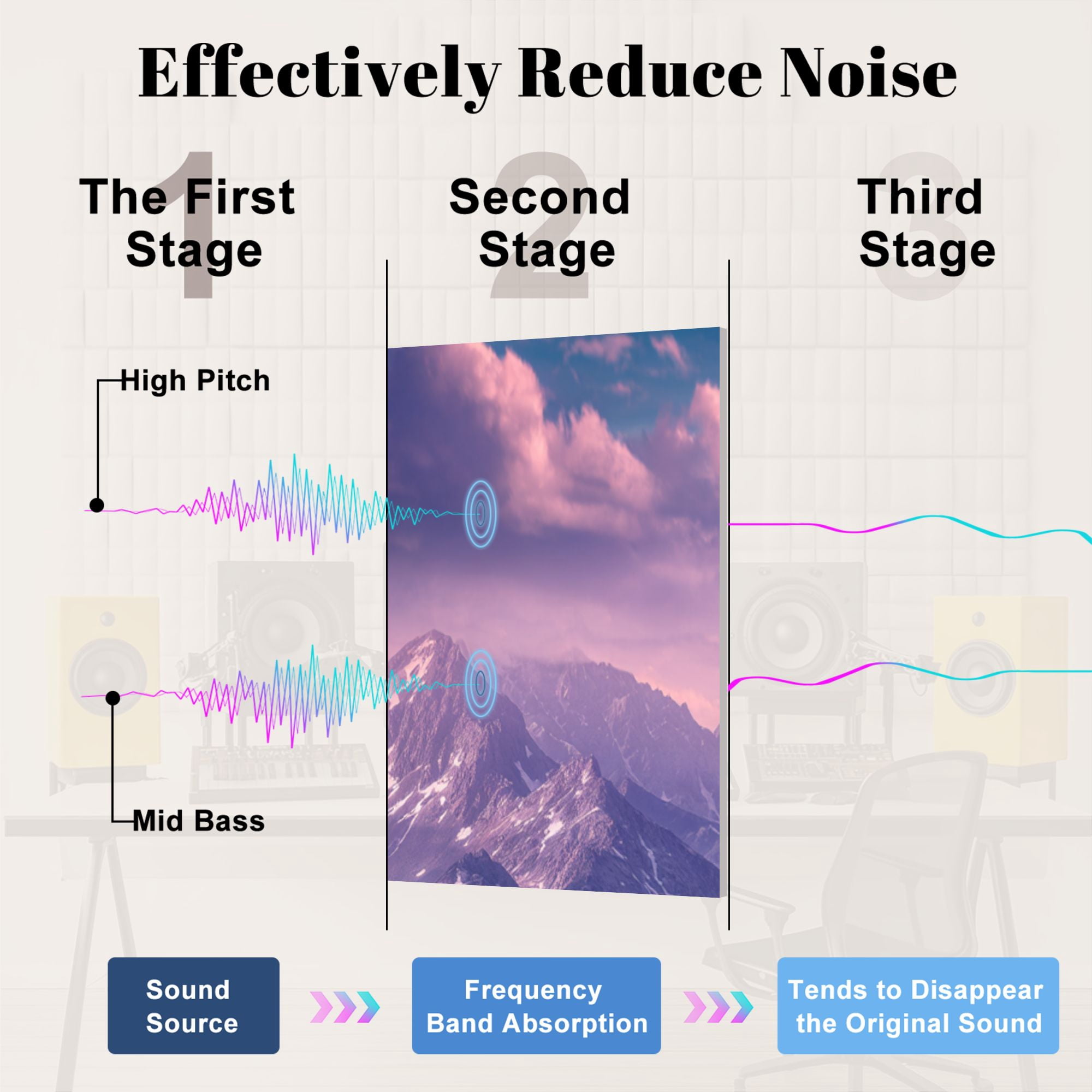 Effectively Reduce Noise

1 The First Stage

2 Second Stage

3 Third Stage

High Pitch

Mid Bass

Sound Source

Frequency Band Absorption

Tends to Disappear the Original Sound